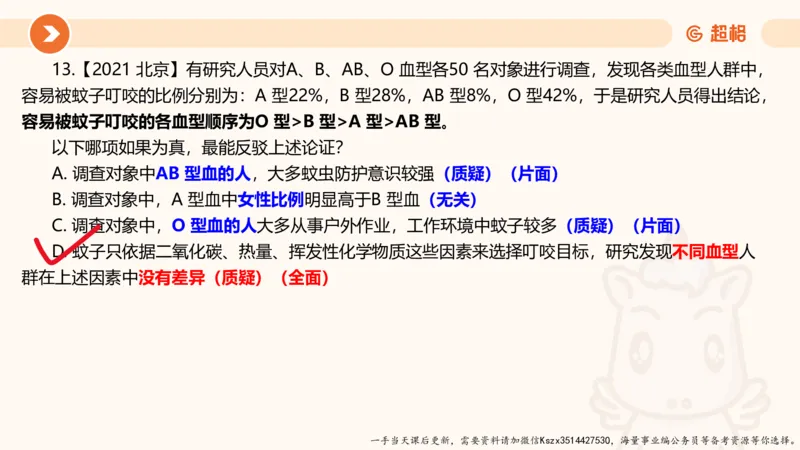 超格

13.【2021 北京】有研究人员对A、B、AB、O 血型各50 名对象进行调查，发现各类血型人群中，容易被蚊子叮咬的比例分别为：A 型22%，B 型28%，AB 型8%，O 型42%，于是研究人员得出结论，容易被蚊子叮咬的各血型顺序为O 型>B 型>A 型>AB 型。

以下哪项如果为真，最能反驳上述论证？

A. 调查对象中AB 型血的人，大多蚊虫防护意识较强（质疑）（片面）

B. 调查对象中，A 型血中女性比例明显高于B 型血（无关）

C. 调查对象中，O 型血的人大多从事户外作业，工作环境中蚊子较多（质疑）（片面）

D. 蚊子只依据二氧化碳、热量、挥发性化学物质这些因素来选择叮咬目标，研究发现不同血型人群在上述因素中没有差异（质疑）（全面）

一手当天课后更新，需要资料请加微信Kszx3514427530，海量事业编公务员等备考资源等你选择。